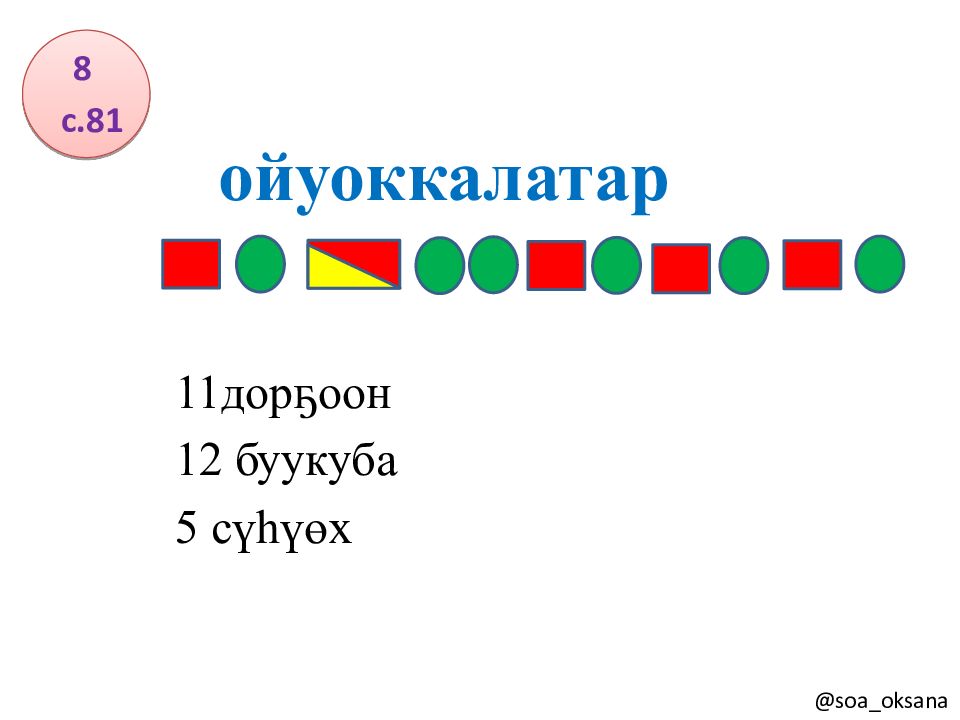 8
с.81

ойуоккалатар

11дорҕоон
12 буукуба
5 сүһүөх

@soa_oksana